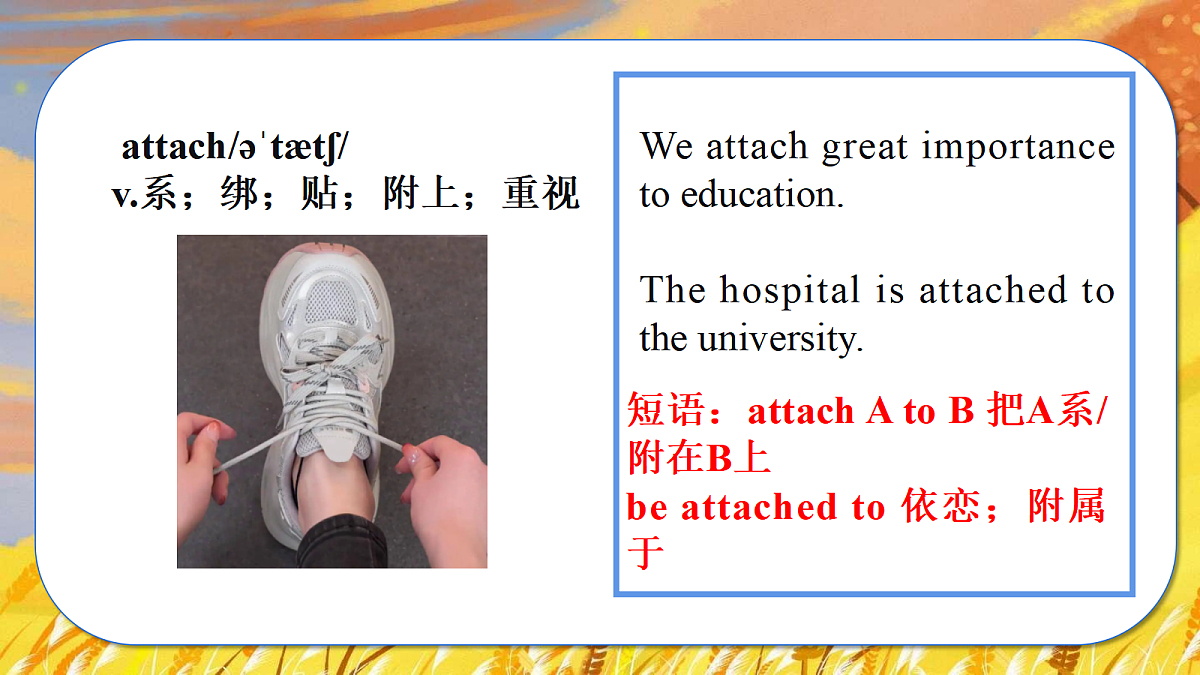 attach/əˈtætʃ/
v.系；绑；贴；附上；重视

We attach great importance to education.

The hospital is attached to the university.

短语：attach A to B 把A系/附在B上
be attached to 依恋；附属于